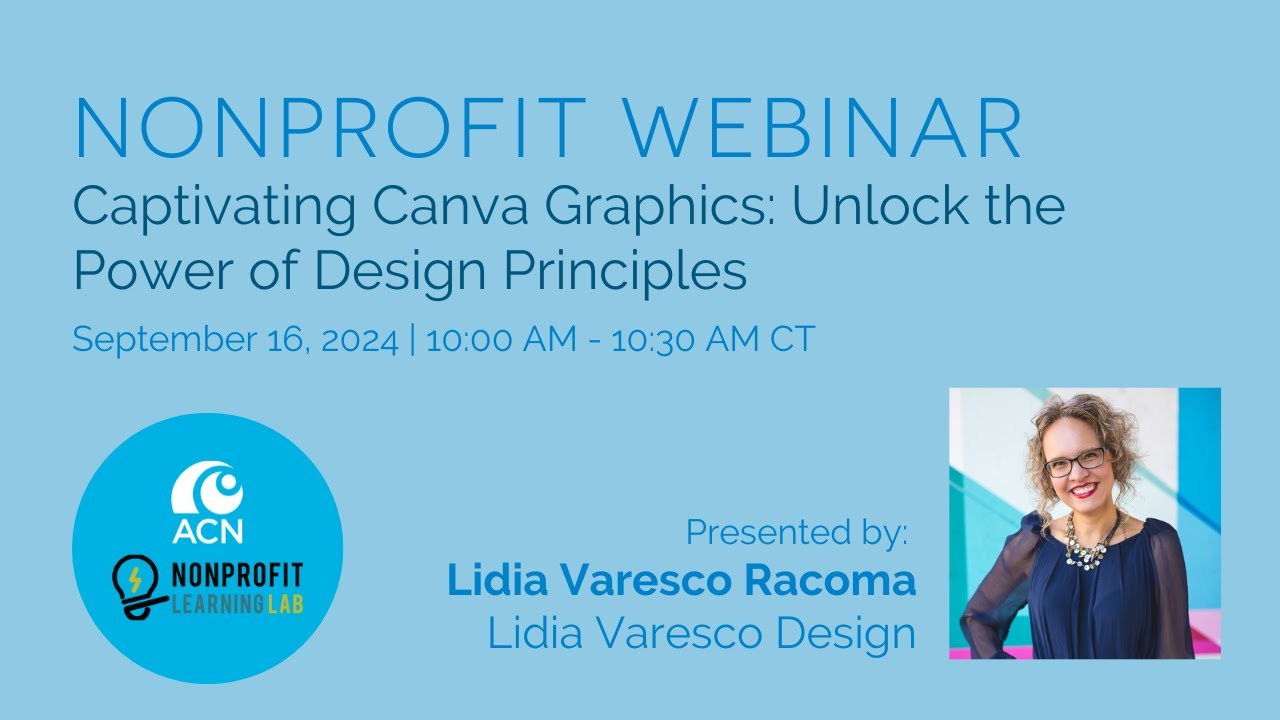 NONPROFIT WEBINAR

Captivating Canva Graphics: Unlock the Power of Design Principles

September 16, 2024 | 10:00 AM - 10:30 AM CT

ACN

NONPROFIT LEARNING LAB

Presented by:
Lidia Varesco Racoma
Lidia Varesco Design